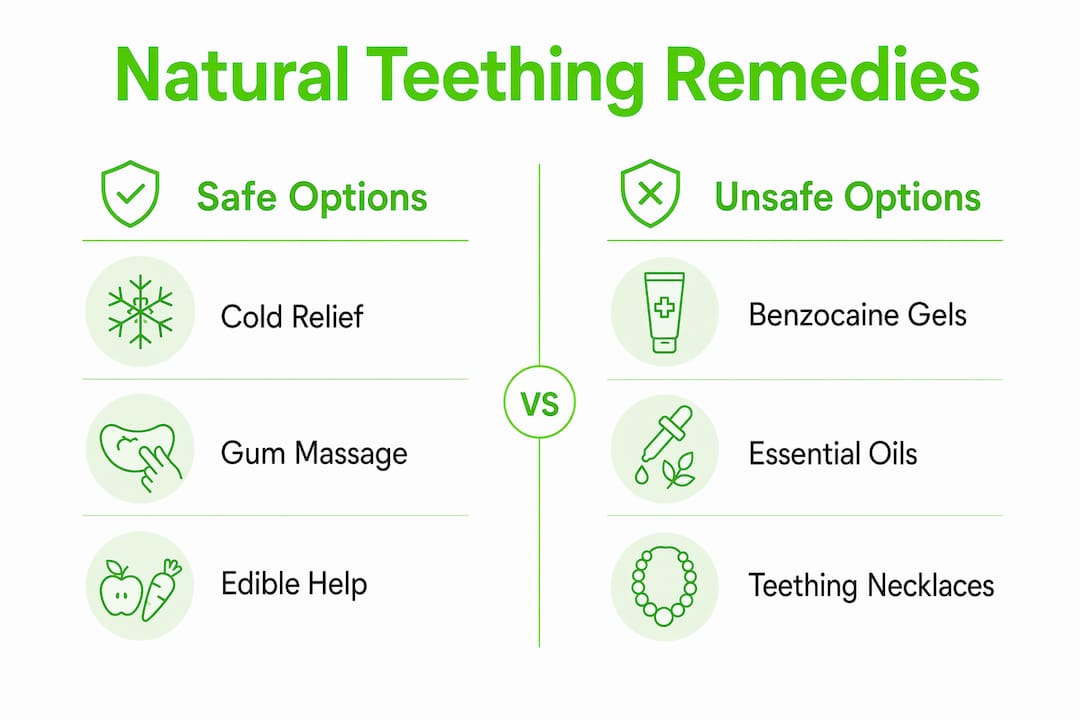 Natural Teething Remedies

Safe Options

Cold Relief

Gum Massage

Edible Help

VS

Unsafe Options

Benzocaine Gels

Essential Oils

Teething Necklaces